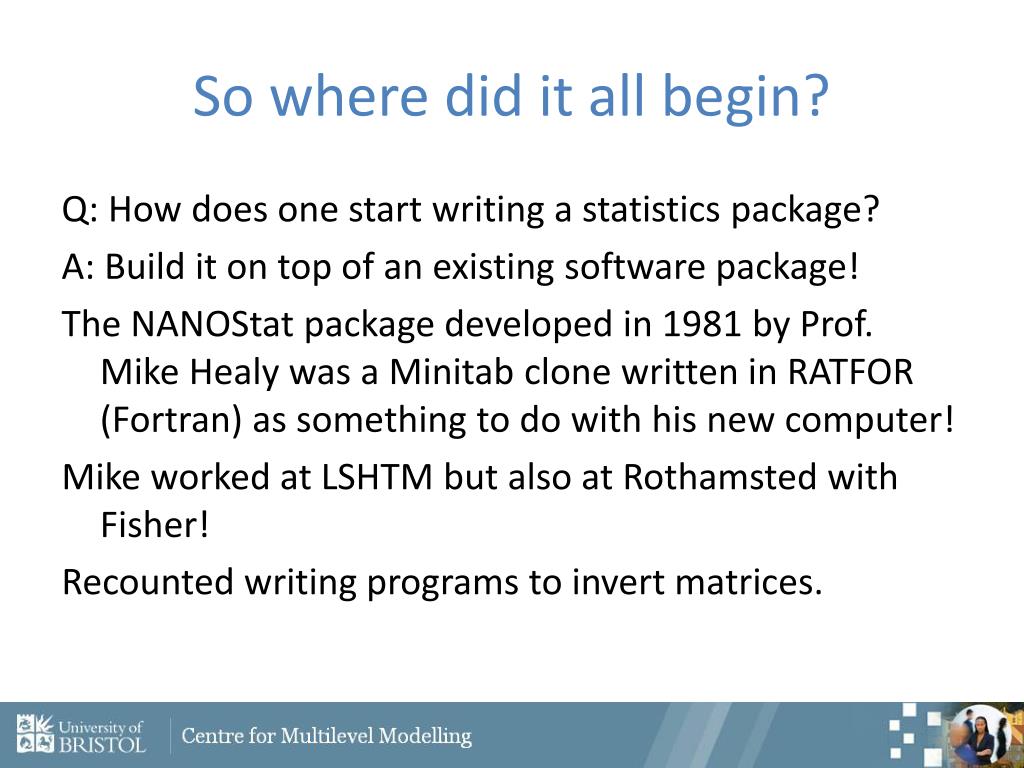 So where did it all begin?

Q: How does one start writing a statistics package?

A: Build it on top of an existing software package!

The NANOStat package developed in 1981 by Prof. Mike Healy was a Minitab clone written in RATFOR (Fortran) as something to do with his new computer!

Mike worked at LSHTM but also at Rothamsted with Fisher!

Recounted writing programs to invert matrices.

University of BRISTOL

Centre for Multilevel Modelling